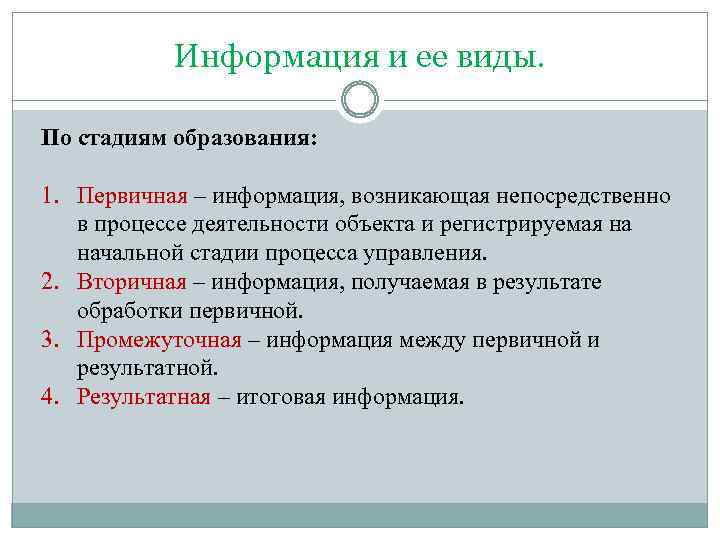 Информация и ее виды.

По стадиям образования:

1. Первичная – информация, возникающая непосредственно в процессе деятельности объекта и регистрируемая на начальной стадии процесса управления.
2. Вторичная – информация, получаемая в результате обработки первичной.
3. Промежуточная – информация между первичной и результатной.
4. Результатная – итоговая информация.